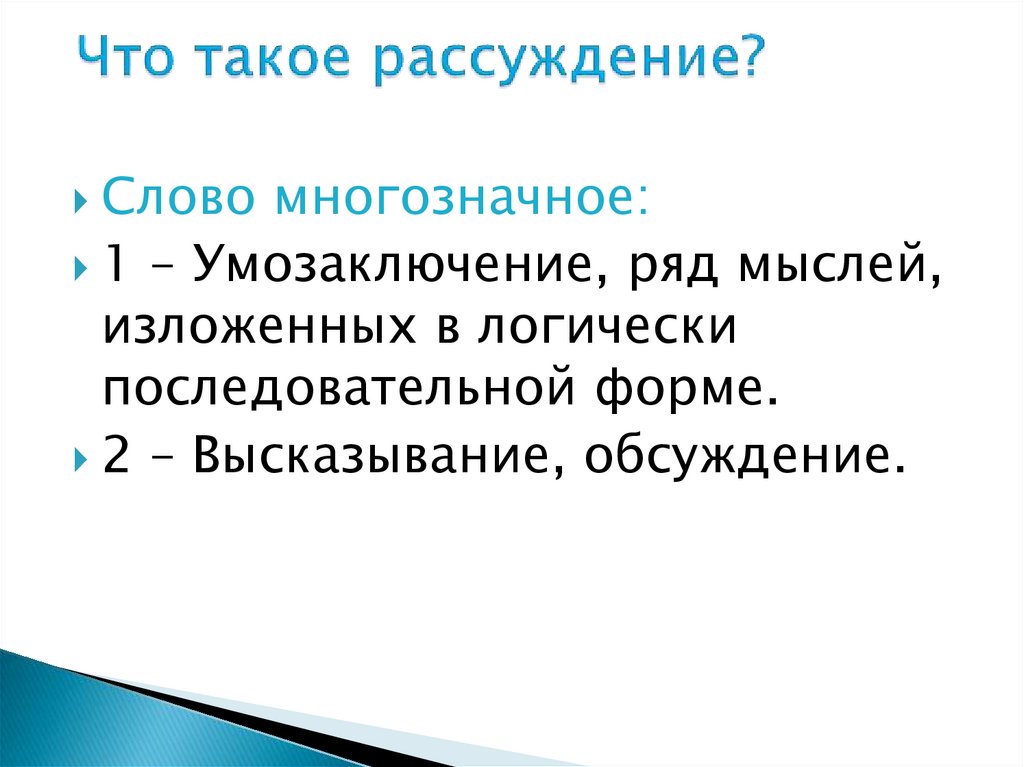 Что такое рассуждение?

Слово многозначное:

1 – Умозаключение, ряд мыслей, изложенных в логически последовательной форме.

2 – Высказывание, обсуждение.